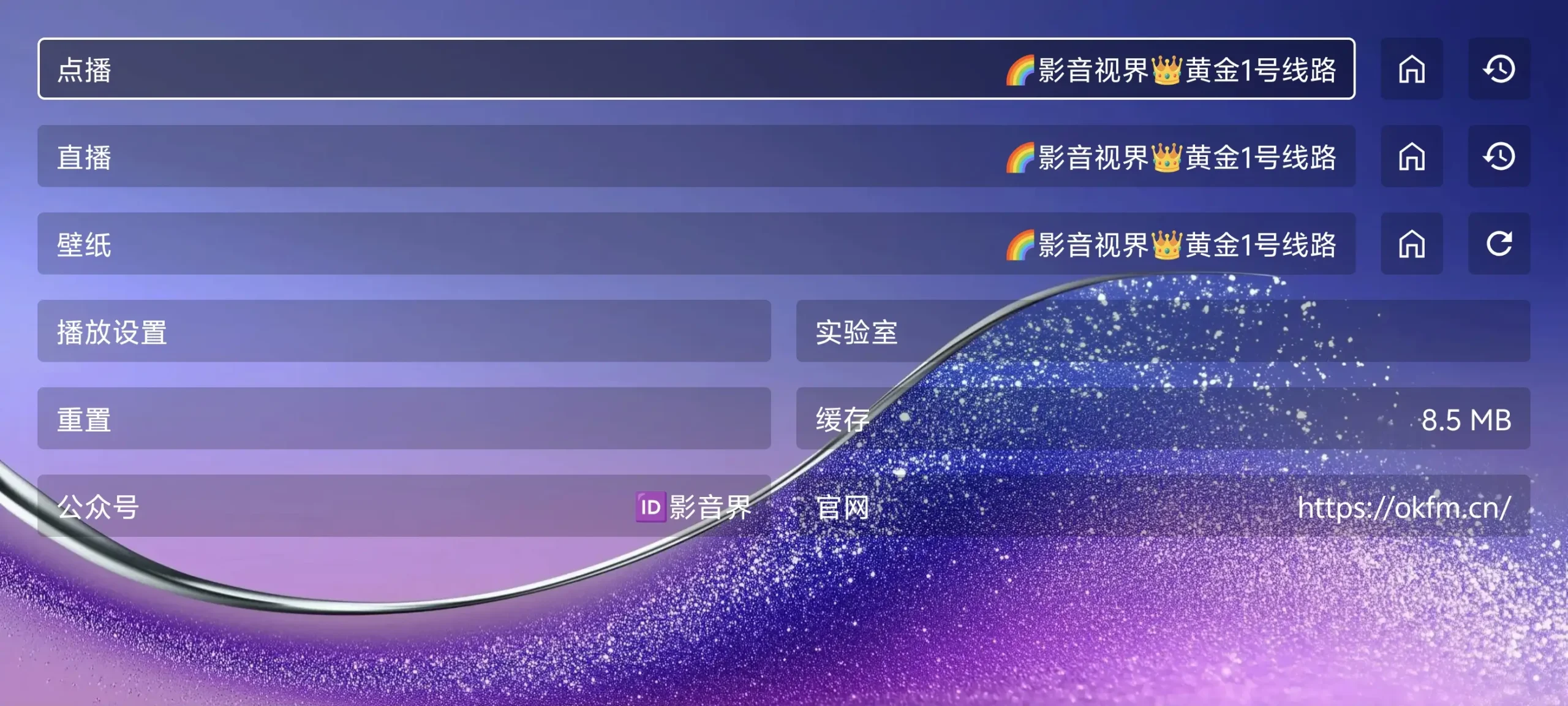 点播 🌈影音视界👑黄金1号线路

直播 🌈影音视界👑黄金1号线路

壁纸 🌈影音视界👑黄金1号线路

播放设置

实验室

重置

缓存 8.5 MB

公众号 🆔影音界

官网 https://okfm.cn/